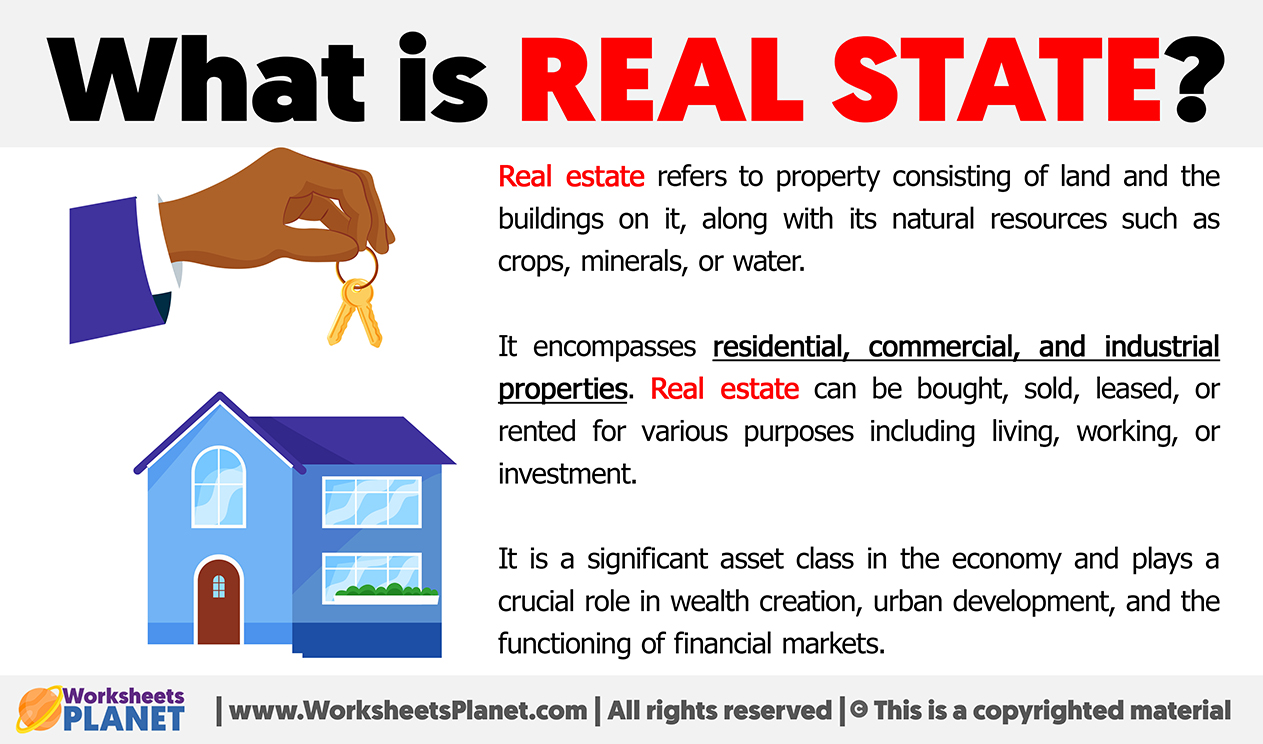 What is REAL STATE?

Real estate refers to property consisting of land and the buildings on it, along with its natural resources such as crops, minerals, or water.

It encompasses residential, commercial, and industrial properties. Real estate can be bought, sold, leased, or rented for various purposes including living, working, or investment.

It is a significant asset class in the economy and plays a crucial role in wealth creation, urban development, and the functioning of financial markets.

Worksheets PLANET | www.WorksheetsPlanet.com | All rights reserved | © This is a copyrighted material